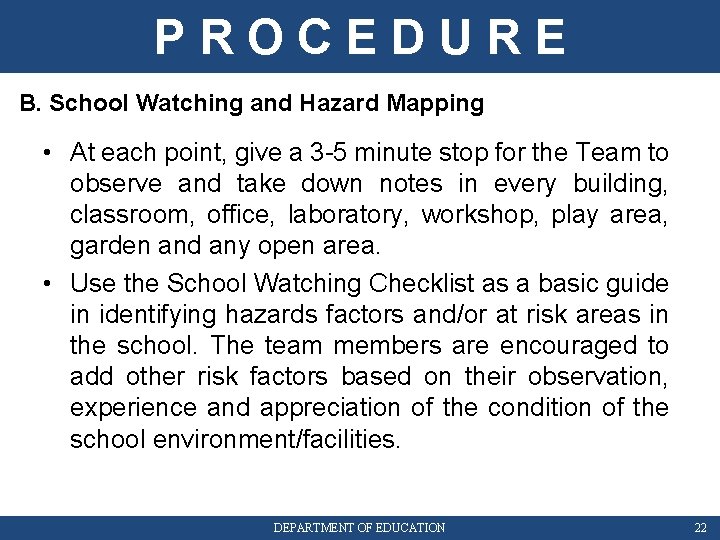 PROCEDURE

B. School Watching and Hazard Mapping

• At each point, give a 3-5 minute stop for the Team to observe and take down notes in every building, classroom, office, laboratory, workshop, play area, garden and any open area.

• Use the School Watching Checklist as a basic guide in identifying hazards factors and/or at risk areas in the school. The team members are encouraged to add other risk factors based on their observation, experience and appreciation of the condition of the school environment/facilities.

DEPARTMENT OF EDUCATION

22